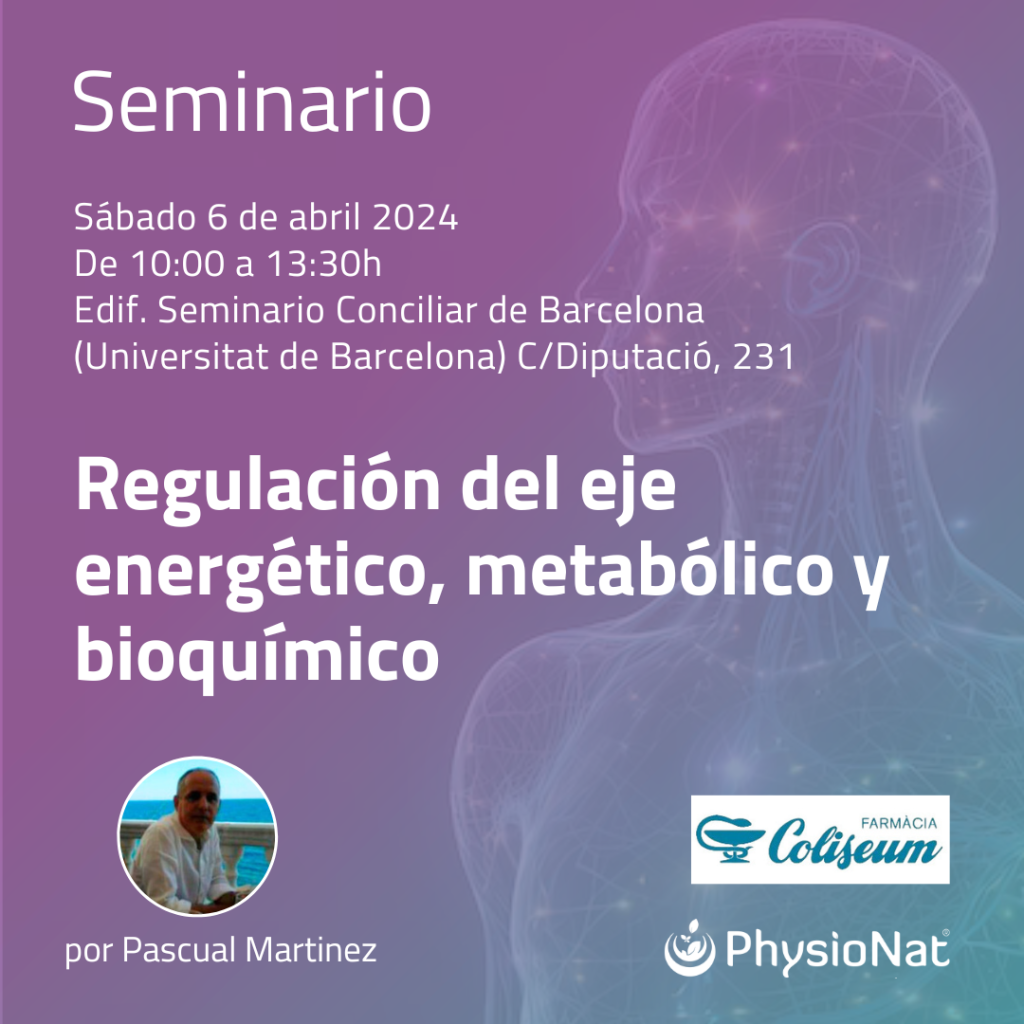 Seminario

Sábado 6 de abril 2024
De 10:00 a 13:30h
Edif. Seminario Conciliar de Barcelona
(Universitat de Barcelona) C/Diputació, 231

Regulación del eje energético, metabólico y bioquímico

por Pascual Martinez

FARMÀCIA
Coliseum

PhysioNat®